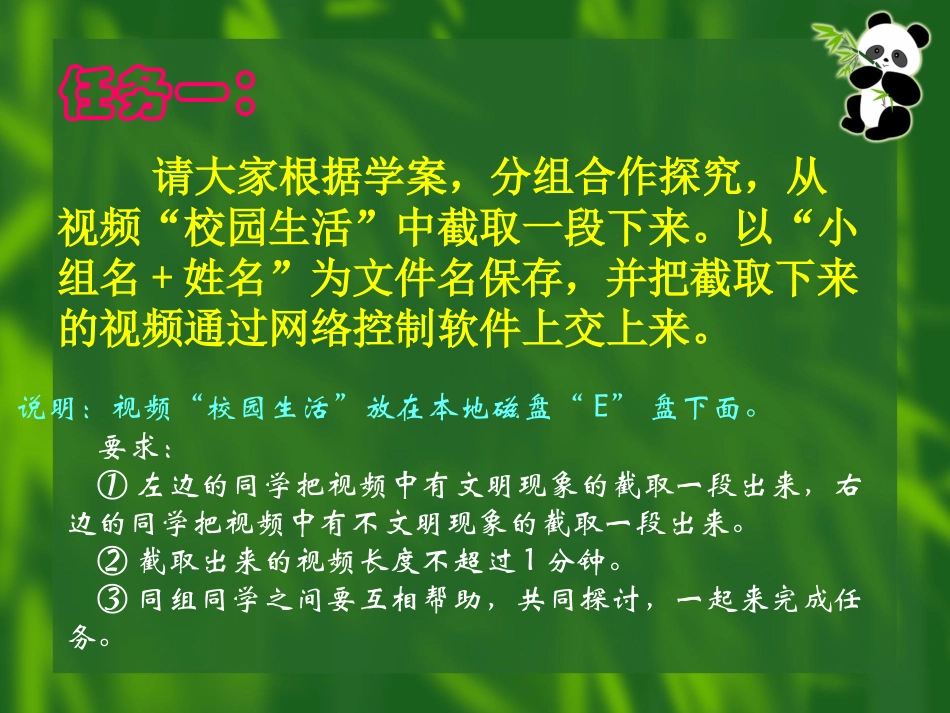 任务一：

请大家根据学案，分组合作探究，从视频“校园生活”中截取一段下来。以“小组名＋姓名”为文件名保存，并把截取下来的视频通过网络控制软件上交上来。

说明：视频“校园生活”放在本地磁盘“E”盘下面。

要求：

① 左边的同学把视频中有文明现象的截取一段出来，右边的同学把视频中有不文明现象的截取一段出来。

② 截取出来的视频长度不超过1分钟。

③ 同组同学之间要互相帮助，共同探讨，一起来完成任务。